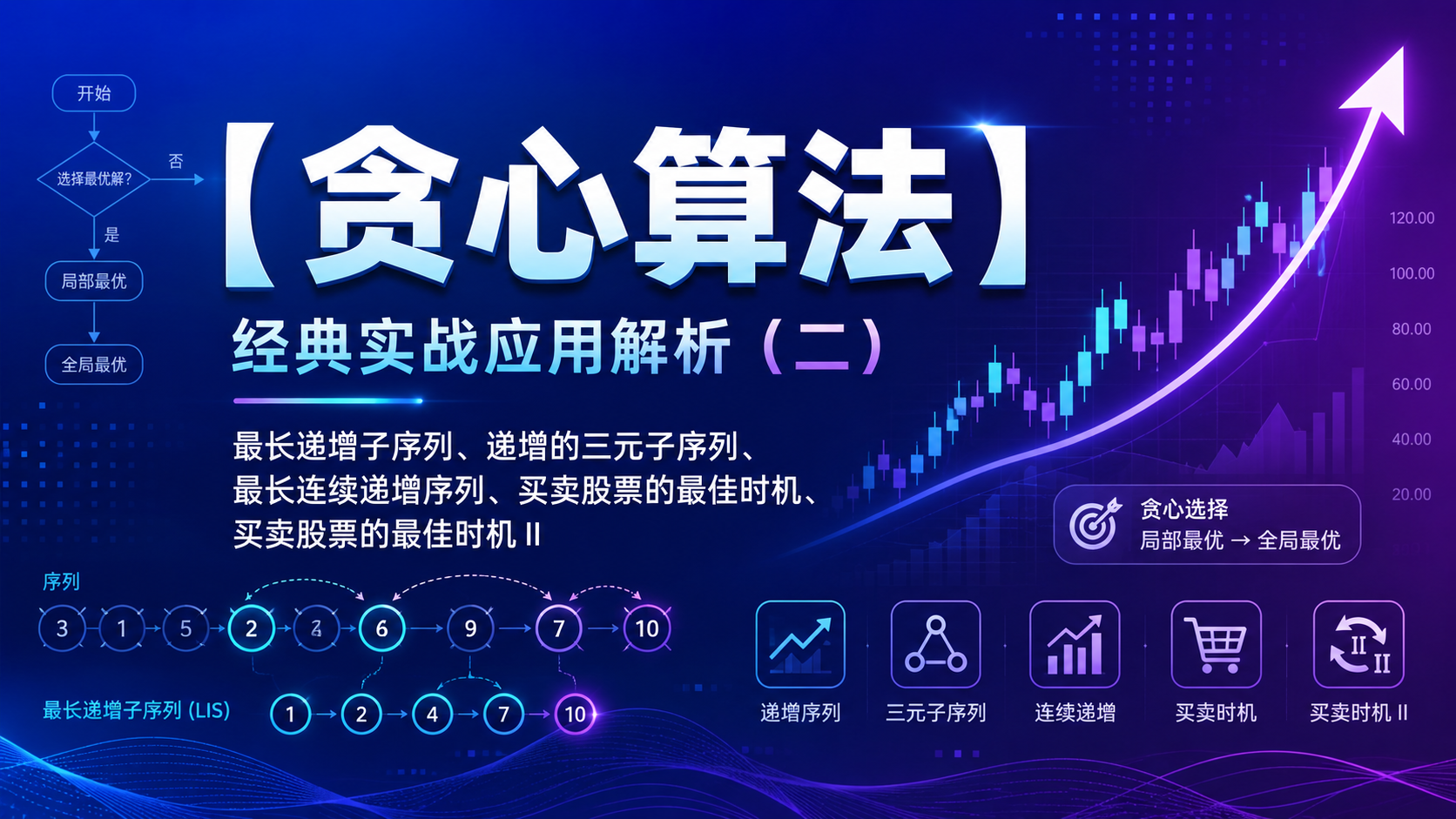 开始

选择最优解?

否

是

局部最优

全局最优

【贪心算法】

经典实战应用解析（二）

最长递增子序列、递增的三元子序列、最长连续递增序列、买卖股票的最佳时机、买卖股票的最佳时机 II

120.00
100.00
80.00
60.00
40.00
20.00

贪心选择
局部最优 → 全局最优

序列

3 1 5 2 4 6 9 7 10

最长递增子序列 (LIS)

1 2 4 7 10

递增序列

三元子序列

连续递增

买卖时机

II II

买卖时机 II